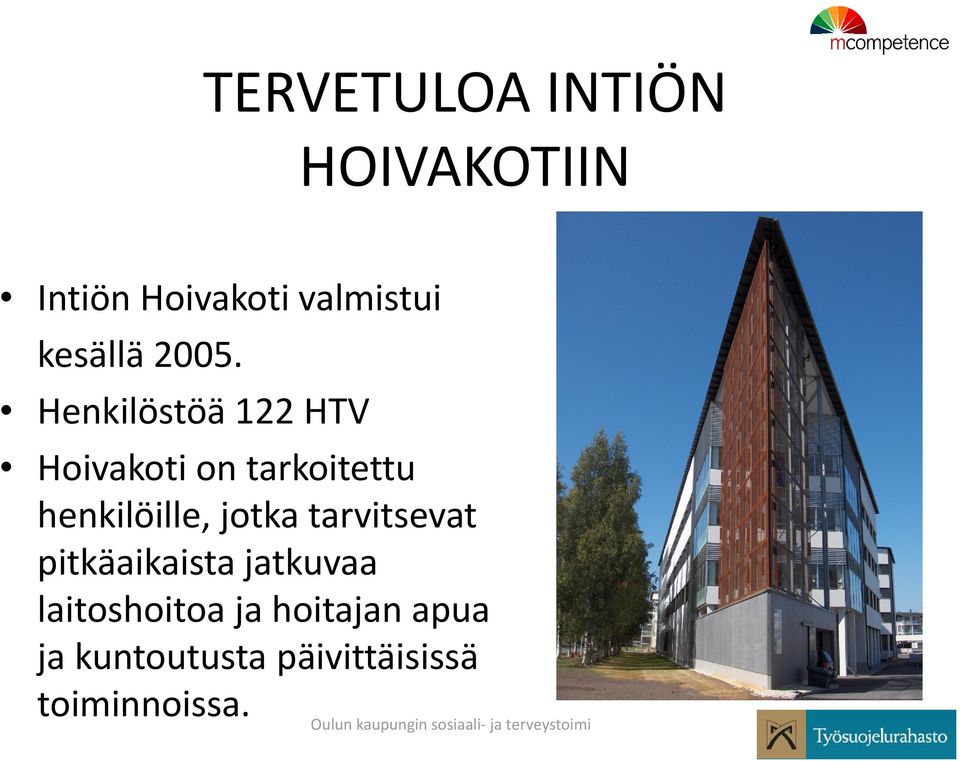 mcompetence

TERVETULOA INTIÖN HOIVAKOTIIN

• Intiön Hoivakoti valmistui kesällä 2005.
• Henkilöstöä 122 HTV
• Hoivakoti on tarkoitettu henkilöille, jotka tarvitsevat pitkäaikaista jatkuvaa laitoshoitoa ja hoitajan apua ja kuntoutusta päivittäisissä toiminnoissa.

Oulun kaupungin sosiaali- ja terveystoimi

Työsuojelurahasto